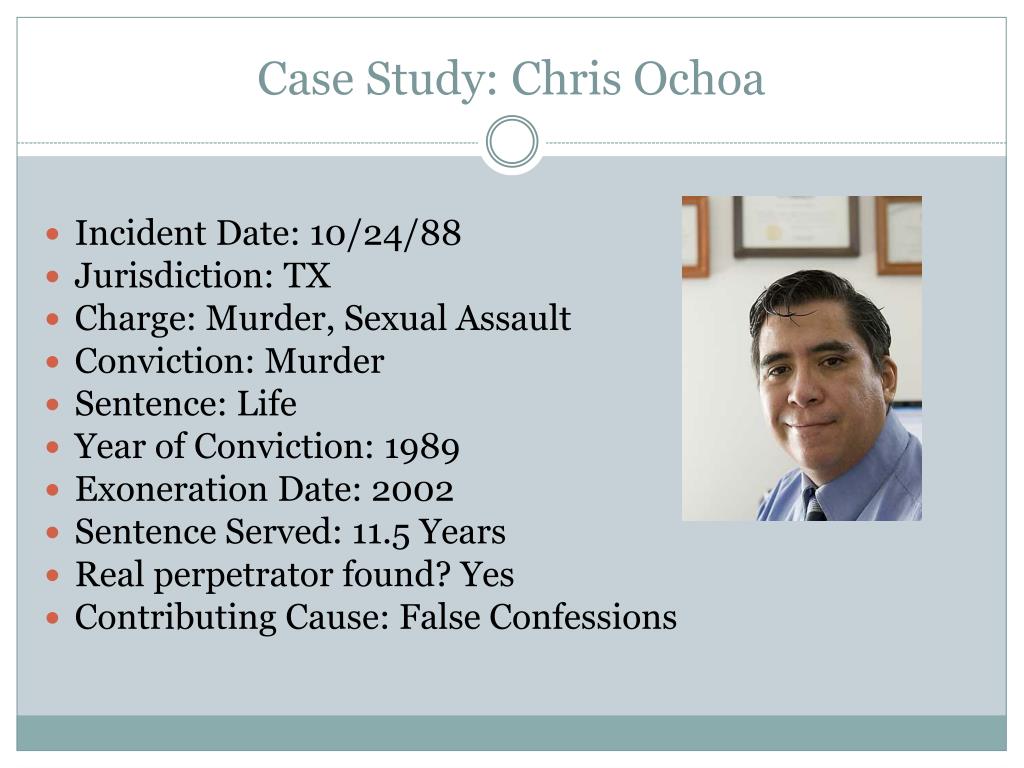 Case Study: Chris Ochoa

- Incident Date: 10/24/88
- Jurisdiction: TX
- Charge: Murder, Sexual Assault
- Conviction: Murder
- Sentence: Life
- Year of Conviction: 1989
- Exoneration Date: 2002
- Sentence Served: 11.5 Years
- Real perpetrator found? Yes
- Contributing Cause: False Confessions